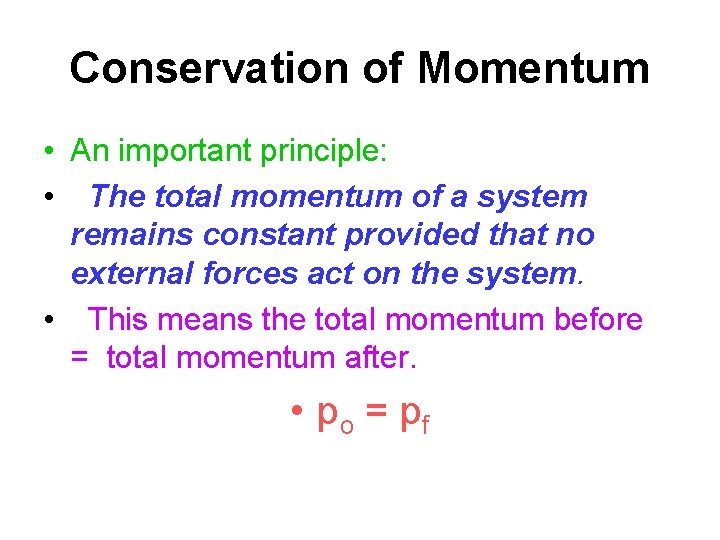 Conservation of Momentum

• An important principle:

• The total momentum of a system remains constant provided that no external forces act on the system.

• This means the total momentum before = total momentum after.

• $p_o = p_f$